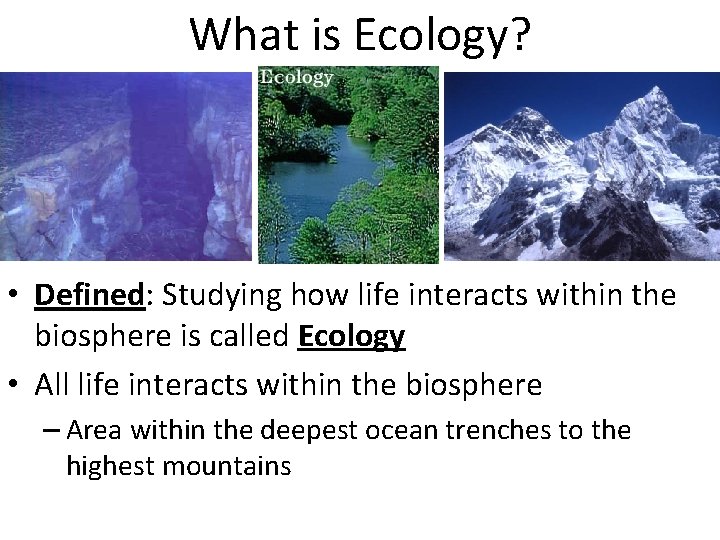 What is Ecology?

Ecology

• Defined: Studying how life interacts within the biosphere is called Ecology

• All life interacts within the biosphere

– Area within the deepest ocean trenches to the highest mountains